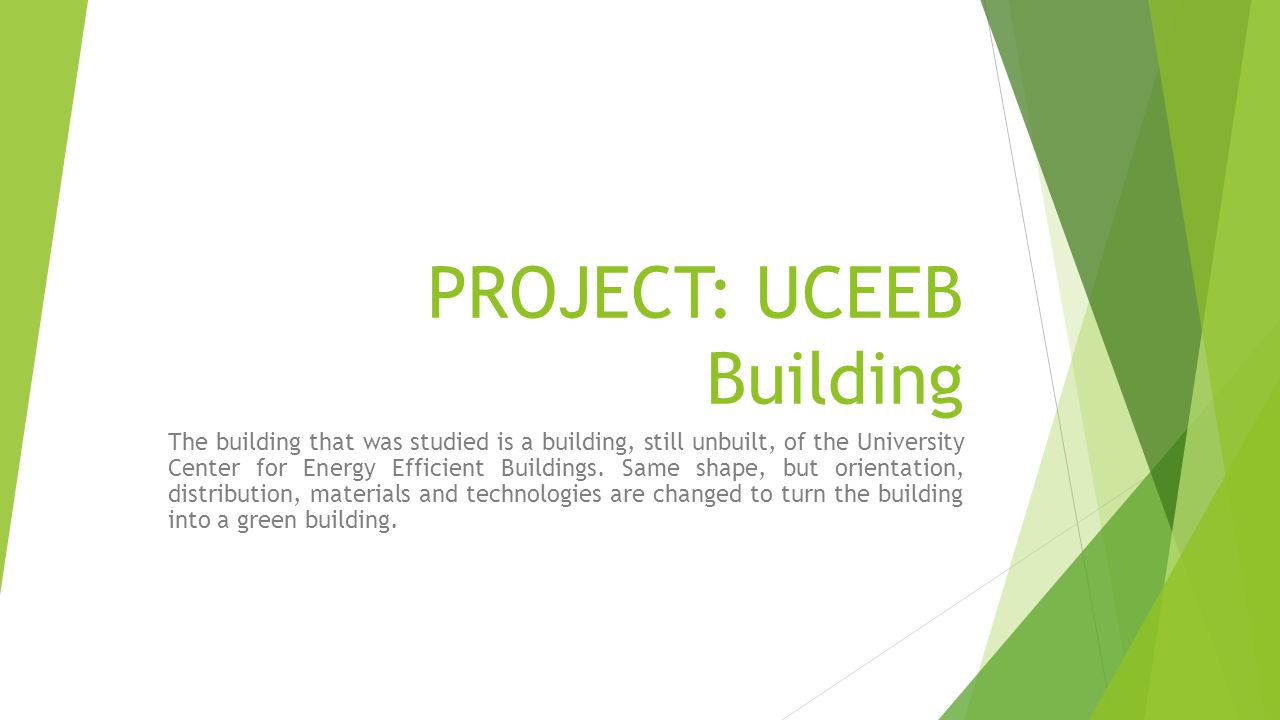 PROJECT: UCEEB Building

The building that was studied is a building, still unbuilt, of the University Center for Energy Efficient Buildings. Same shape, but orientation, distribution, materials and technologies are changed to turn the building into a green building.